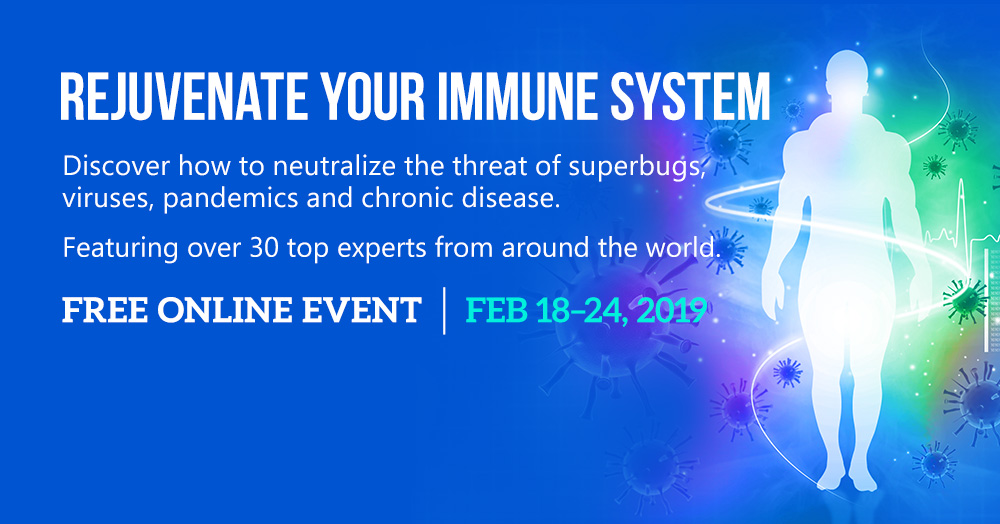 REJUVENATE YOUR IMMUNE SYSTEM

Discover how to neutralize the threat of superbugs, viruses, pandemics and chronic disease.

Featuring over 30 top experts from around the world.

FREE ONLINE EVENT | FEB 18–24, 2019